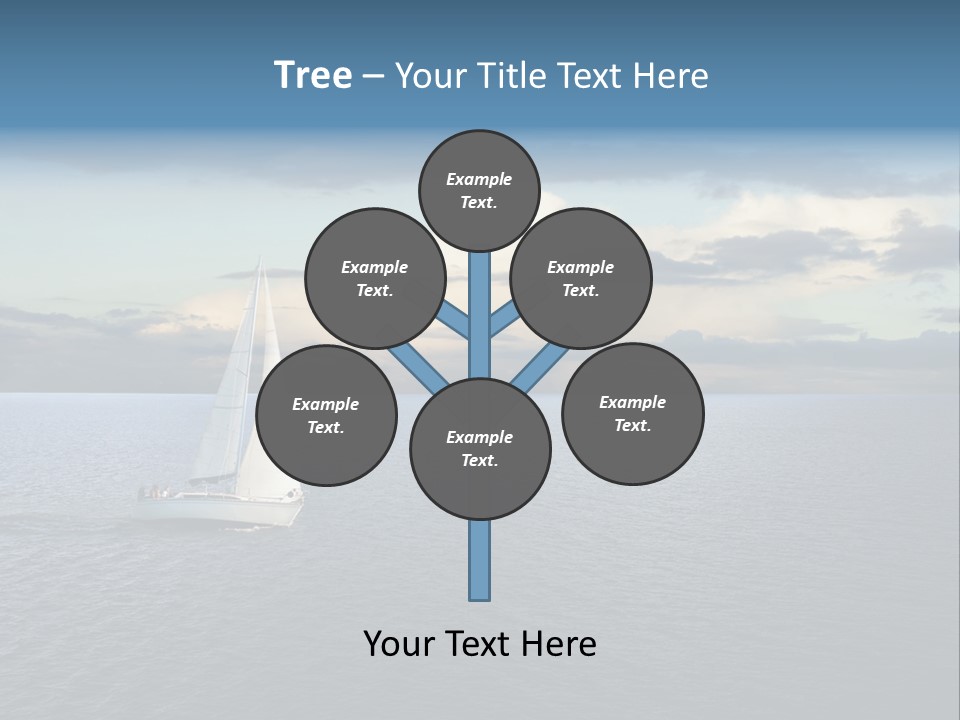 Tree – Your Title Text Here

Example Text.

Example Text.

Example Text.

Example Text.

Example Text.

Example Text.

Your Text Here